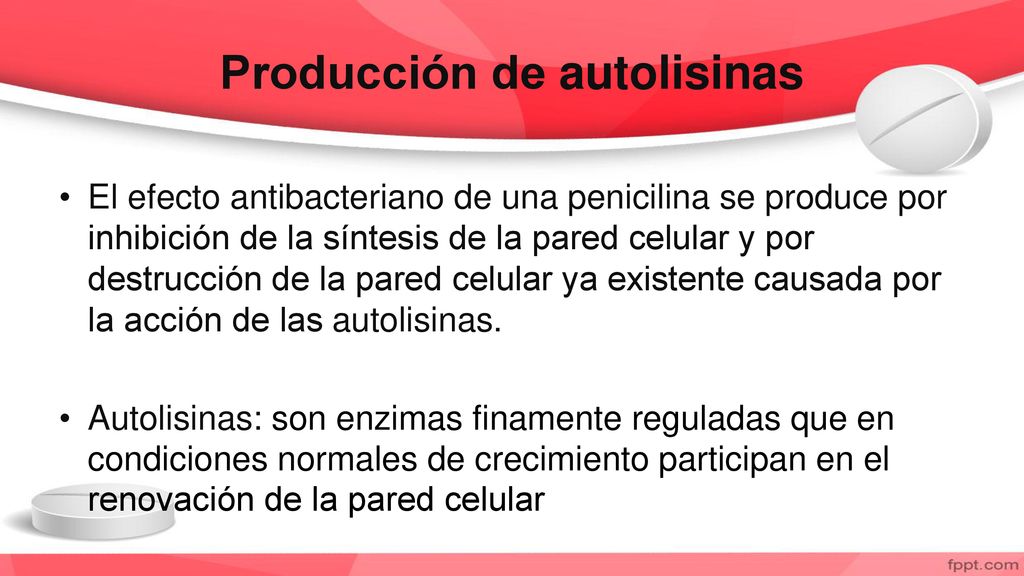 Producción de autolisinas

• El efecto antibacteriano de una penicilina se produce por inhibición de la síntesis de la pared celular y por destrucción de la pared celular ya existente causada por la acción de las autolisinas.

• Autolisinas: son enzimas finamente reguladas que en condiciones normales de crecimiento participan en el renovación de la pared celular

fppt.com